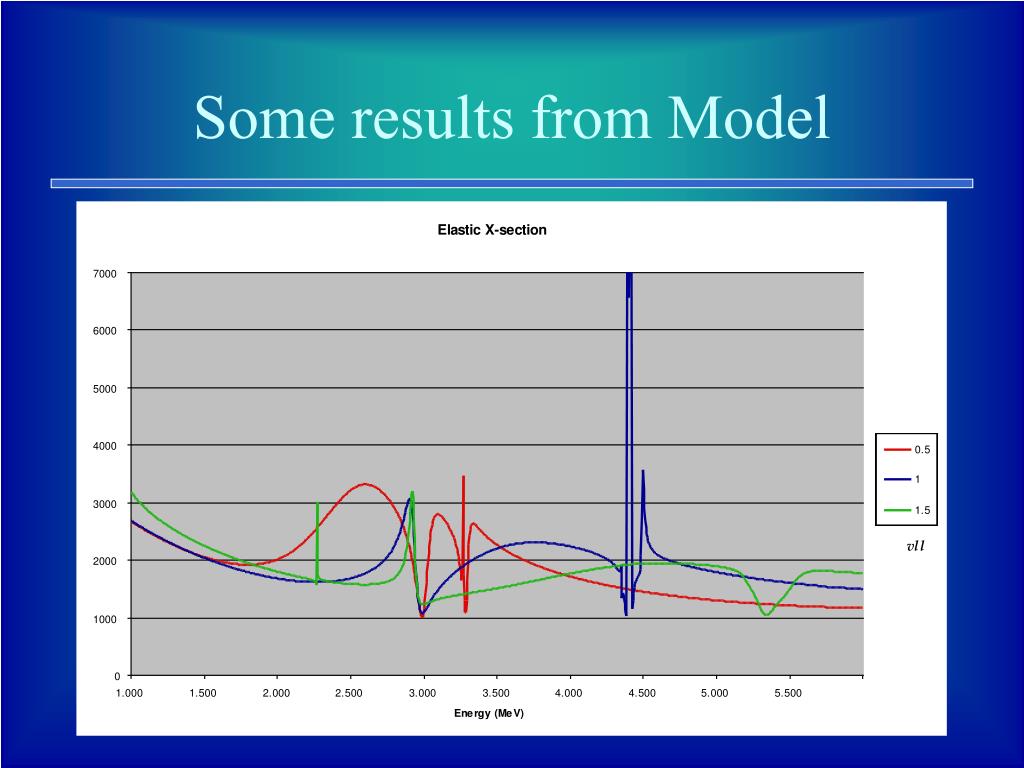 Some results from Model

Elastic X-section

7000
6000
5000
4000
3000
2000
1000
0

1.000 1.500 2.000 2.500 3.000 3.500 4.000 4.500 5.000 5.500

Energy (MeV)

0.5
1
1.5

vl1